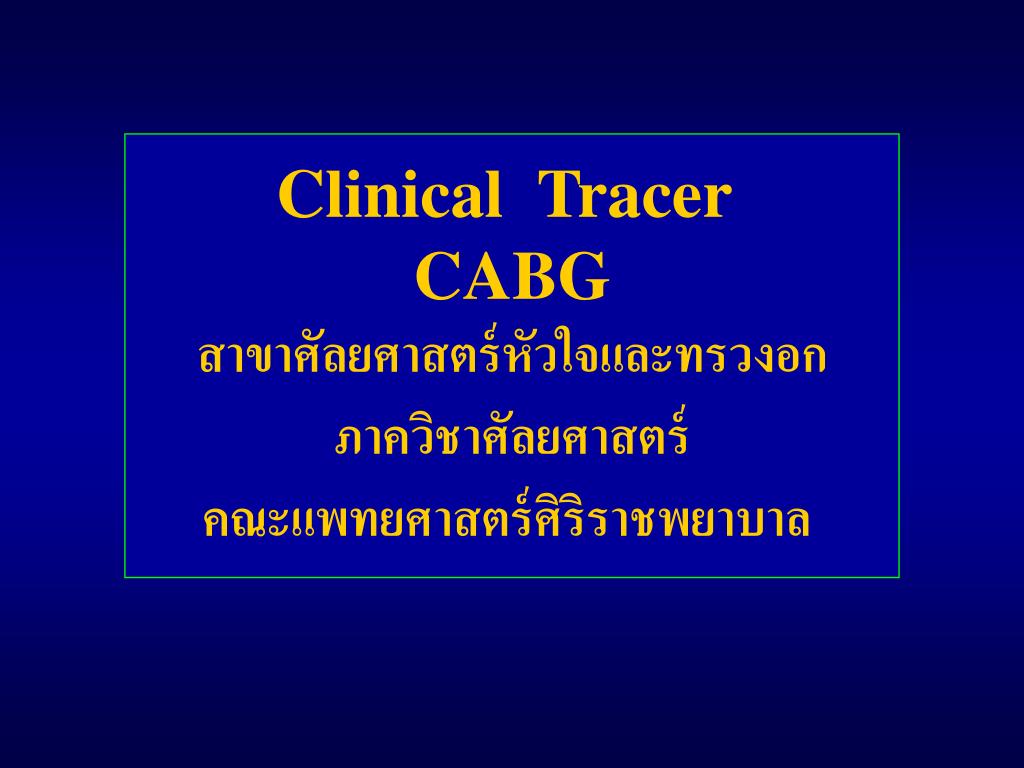 Clinical Tracer
CABG
สาขาศัลยศาสตร์หัวใจและทรวงอก
ภาควิชาศัลยศาสตร์
คณะแพทยศาสตร์ศิริราชพยาบาล